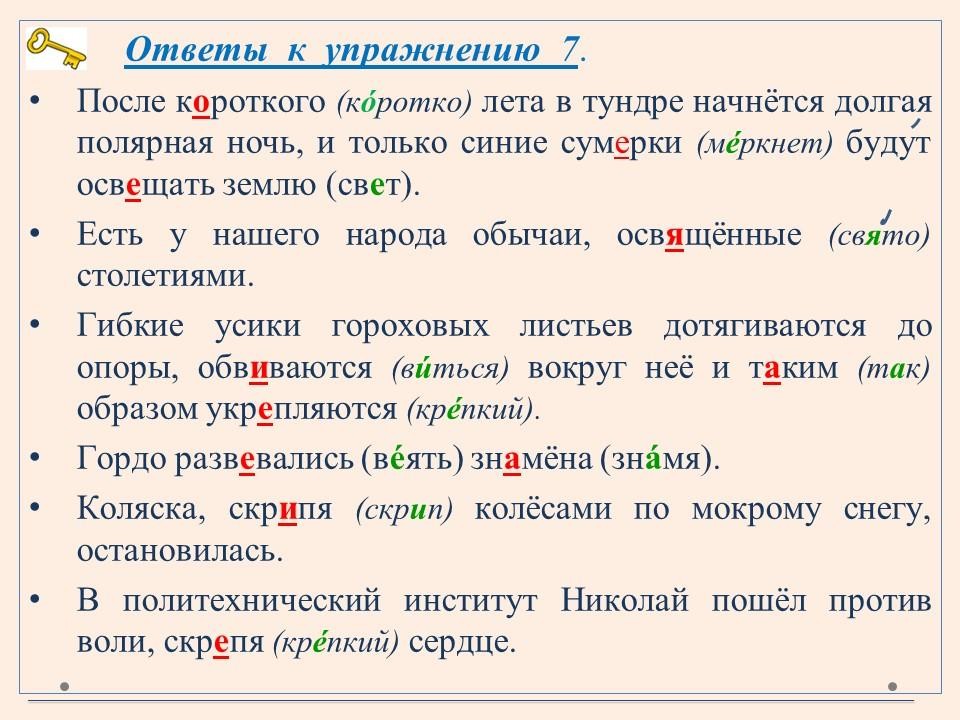 Ответы к упражнению 7.

• После короткого (ко́ротко) лета в тундре начнётся долгая полярная ночь, и только синие сумерки (ме́ркнет) будут освещать землю (свет).

• Есть у нашего народа обычаи, освящённые (свя́то) столетиями.

• Гибкие усики гороховых листьев дотягиваются до опоры, обвиваются (ви́ться) вокруг неё и таким (так) образом укрепляются (кре́пкий).

• Гордо развевались (ве́ять) знамёна (зна́мя).

• Коляска, скрипя (скрип) колёсами по мокрому снегу, остановилась.

• В политехнический институт Николай пошёл против воли, скрепя (кре́пкий) сердце.